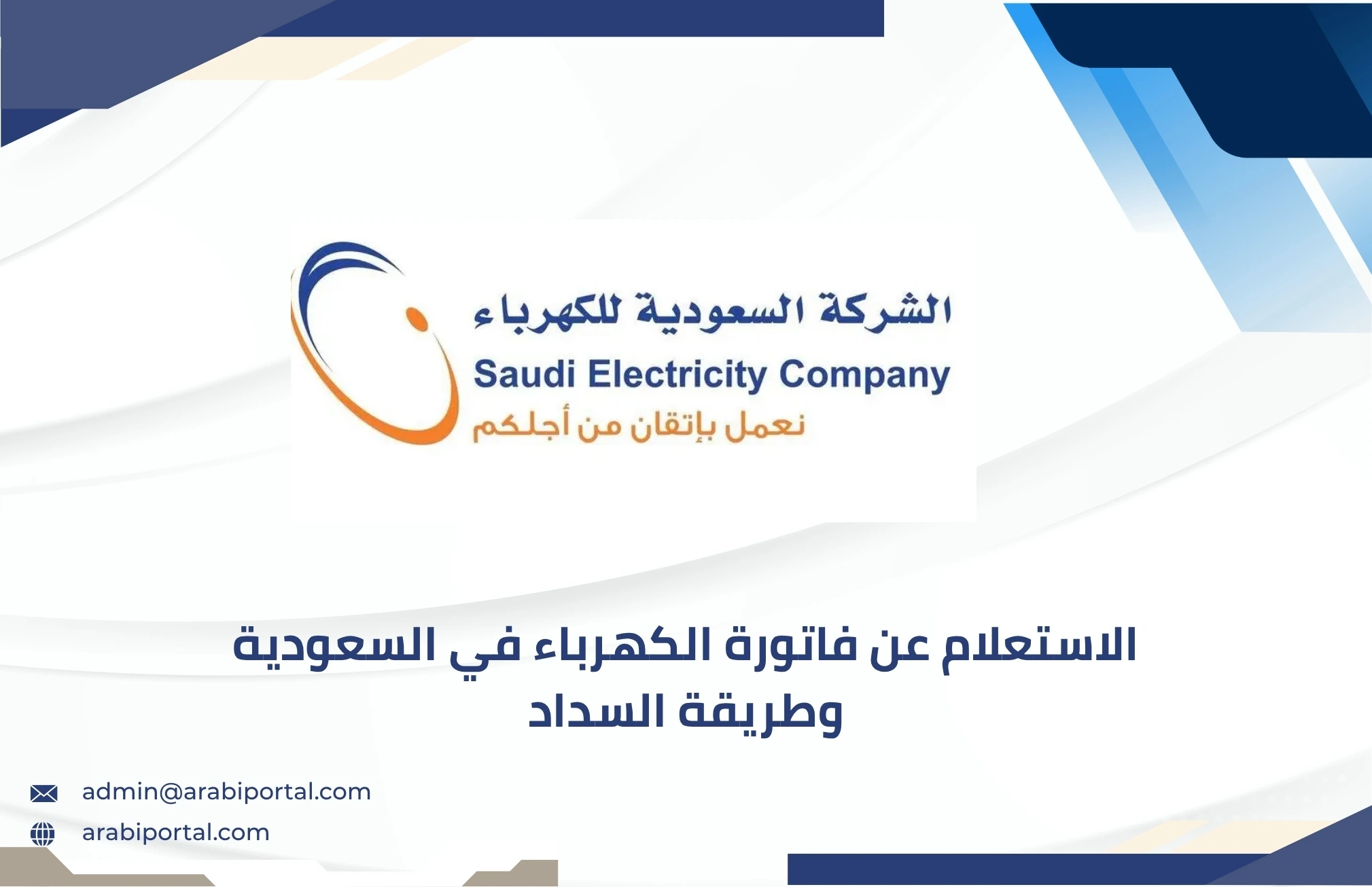 الشركة السعودية للكهرباء
Saudi Electricity Company
نعمل بإتقان من أجلكم

الاستعلام عن فاتورة الكهرباء في السعودية وطريقة السداد

admin@arabiportal.com
arabiportal.com